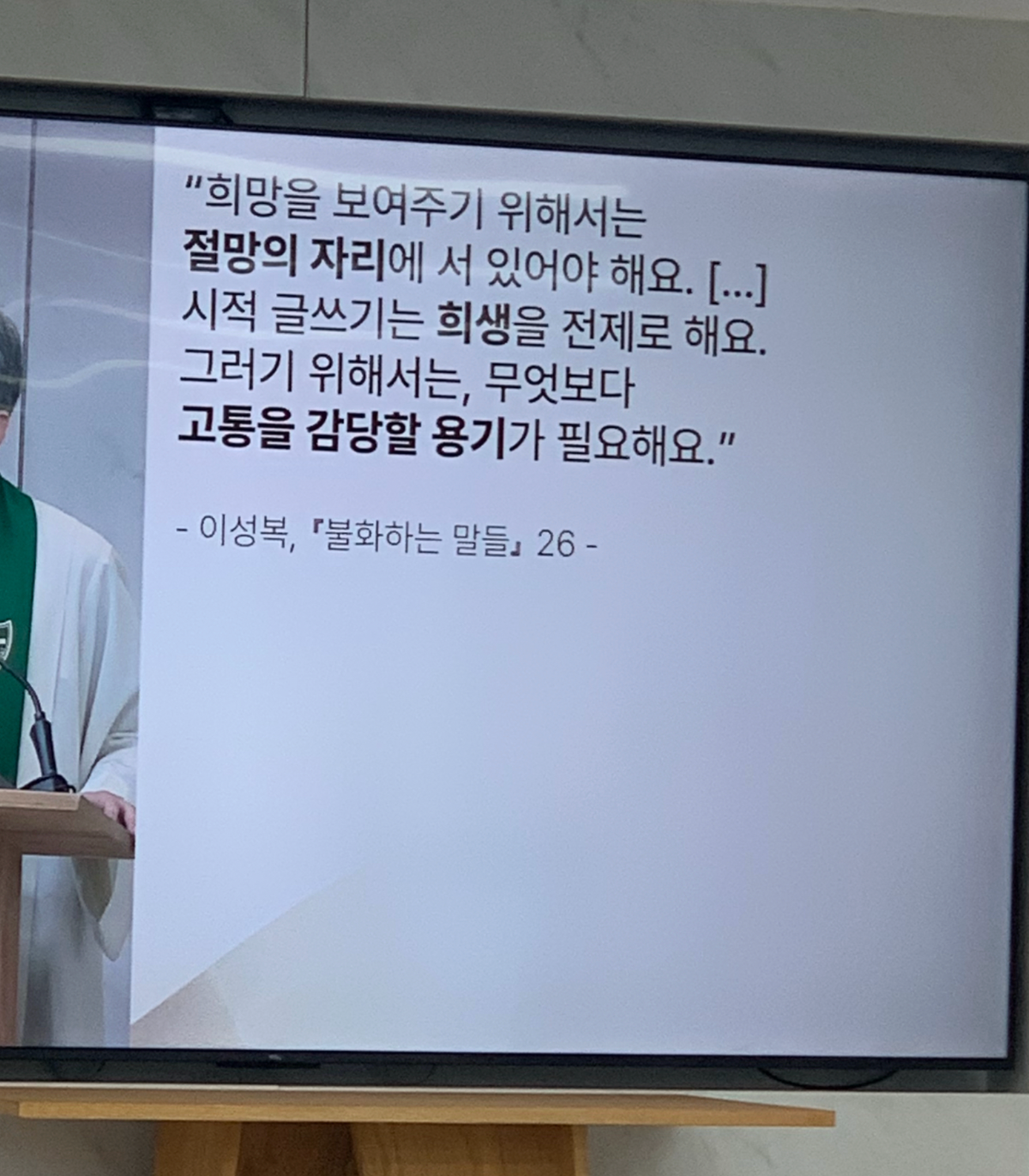 "희망을 보여주기 위해서는 절망의 자리에 서 있어야 해요. [...] 시적 글쓰기는 희생을 전제로 해요. 그러기 위해서는, 무엇보다 고통을 감당할 용기가 필요해요."

- 이성복, 『불화하는 말들』 26 -